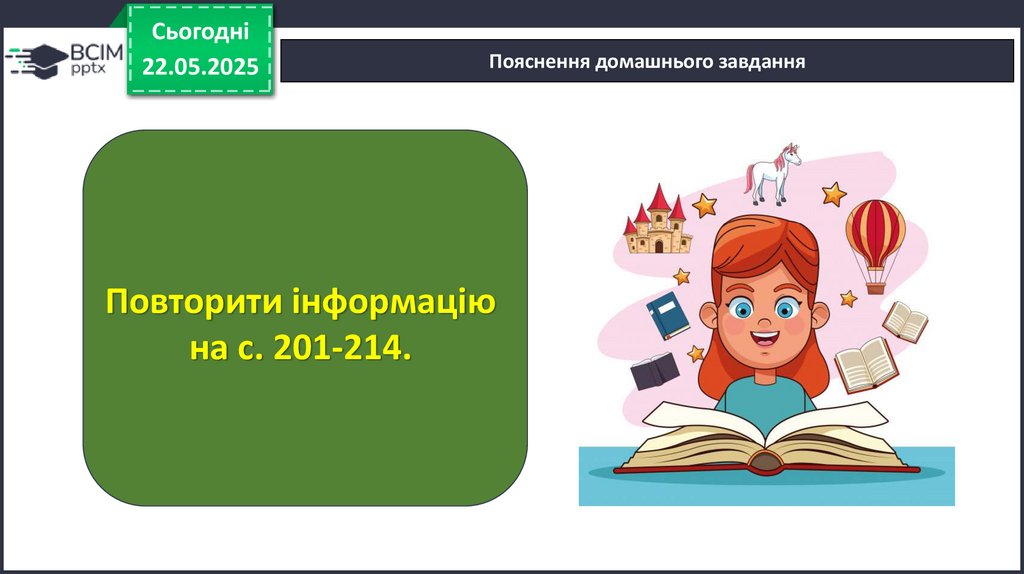 ВСІМ pptx

Сьогодні
22.05.2025

Пояснення домашнього завдання

Повторити інформацію на с. 201-214.